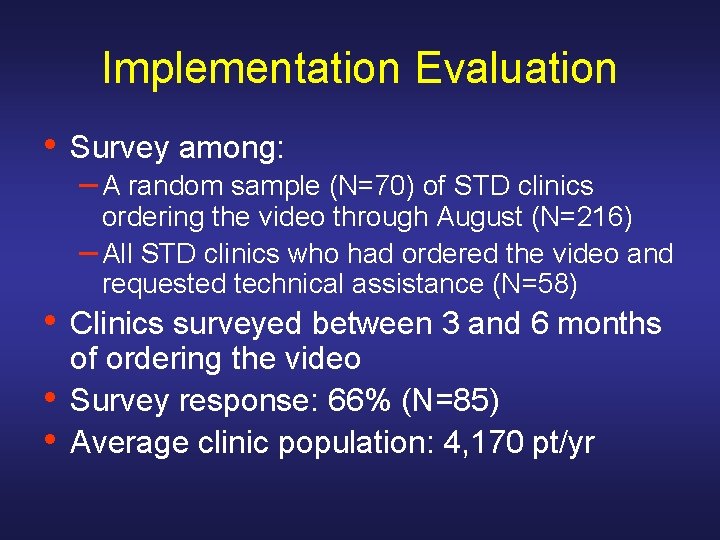 Implementation Evaluation

• Survey among:
– A random sample (N=70) of STD clinics ordering the video through August (N=216)
– All STD clinics who had ordered the video and requested technical assistance (N=58)
• Clinics surveyed between 3 and 6 months of ordering the video
• Survey response: 66% (N=85)
• Average clinic population: 4,170 pt/yr